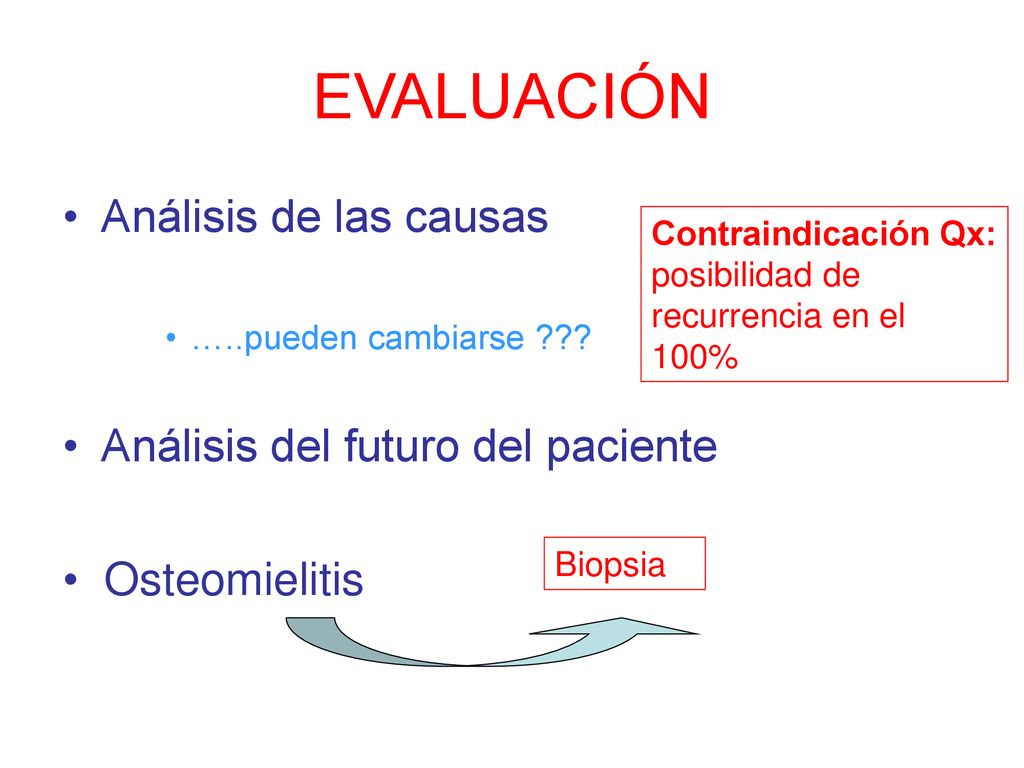 EVALUACIÓN

• Análisis de las causas

• …..pueden cambiarse ???

Contraindicación Qx: posibilidad de recurrencia en el 100%

• Análisis del futuro del paciente

• Osteomielitis

Biopsia